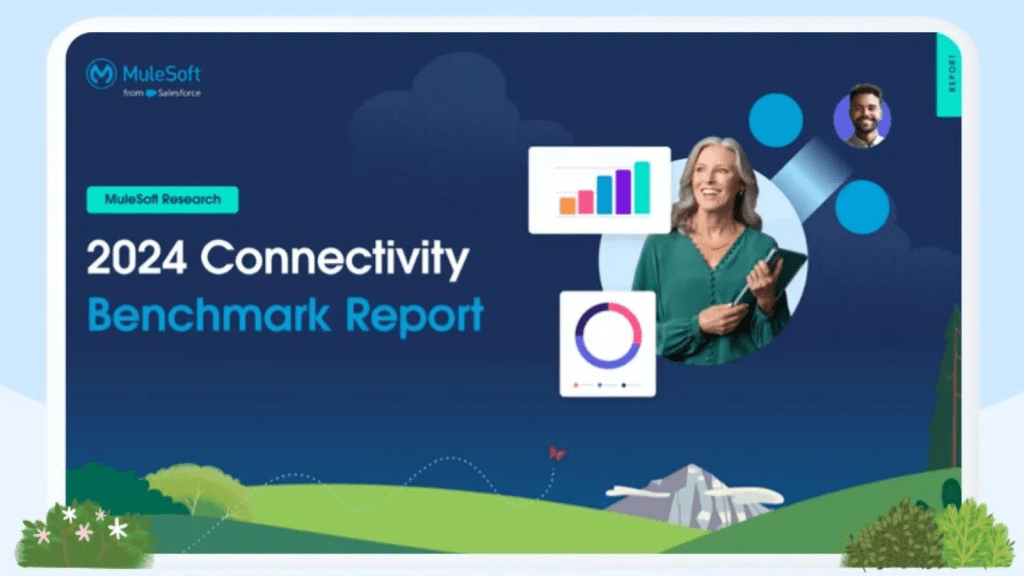 MuleSoft
from Salesforce

REPORT

MuleSoft Research

2024 Connectivity Benchmark Report